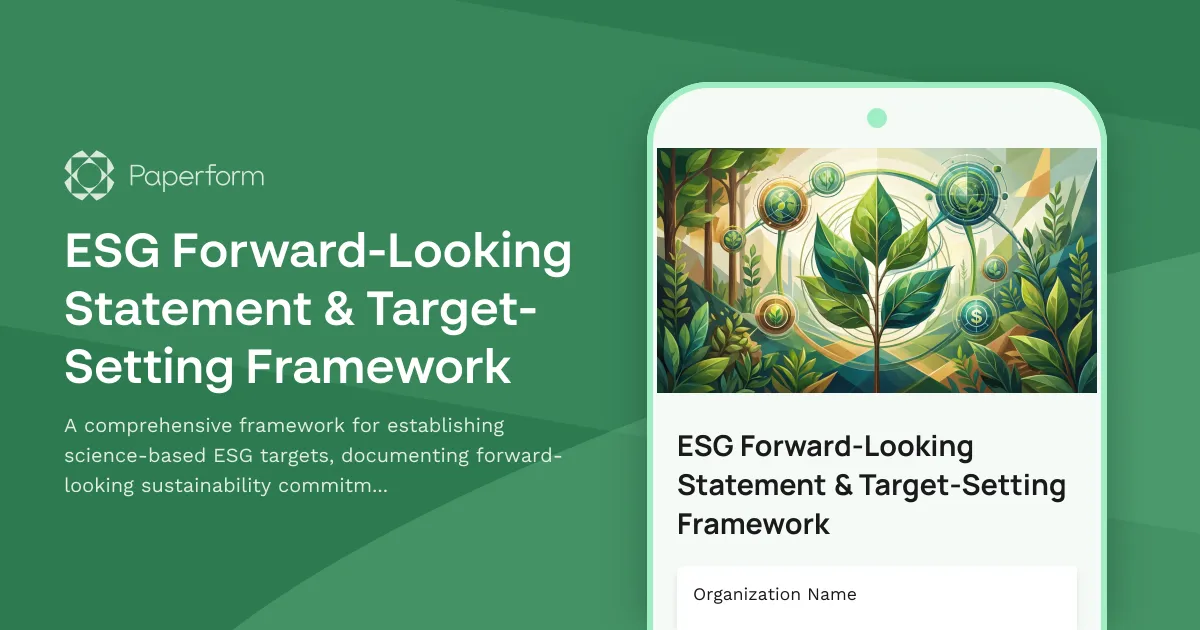 Paperform

ESG Forward-Looking Statement & Target-Setting Framework

A comprehensive framework for establishing science-based ESG targets, documenting forward-looking sustainability commitm...

ESG Forward-Looking Statement & Target-Setting Framework

Organization Name